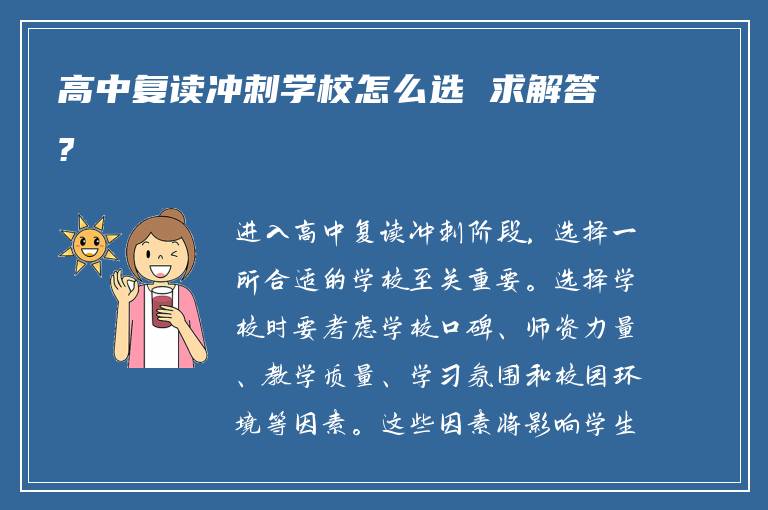 高中复读冲刺学校怎么选 求解答?

进入高中复读冲刺阶段，选择一所合适的学校至关重要。选择学校时要考虑学校口碑、师资力量、教学质量、学习氛围和校园环境等因素。这些因素将影响学生